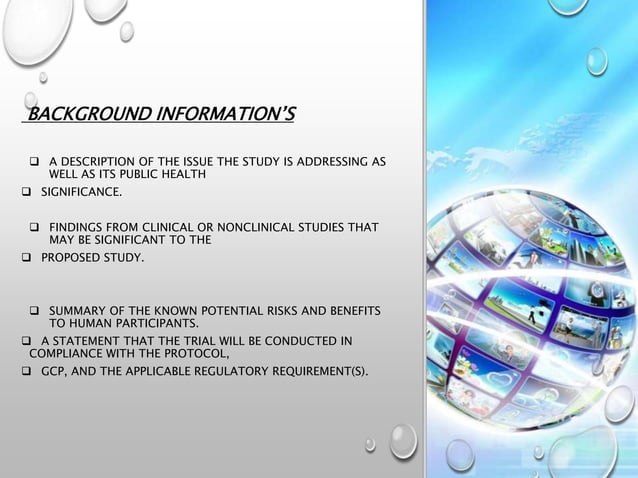 BACKGROUND INFORMATION'S

❑ A DESCRIPTION OF THE ISSUE THE STUDY IS ADDRESSING AS WELL AS ITS PUBLIC HEALTH

❑ SIGNIFICANCE.

❑ FINDINGS FROM CLINICAL OR NONCLINICAL STUDIES THAT MAY BE SIGNIFICANT TO THE

❑ PROPOSED STUDY.

❑ SUMMARY OF THE KNOWN POTENTIAL RISKS AND BENEFITS TO HUMAN PARTICIPANTS.

❑ A STATEMENT THAT THE TRIAL WILL BE CONDUCTED IN COMPLIANCE WITH THE PROTOCOL,

❑ GCP, AND THE APPLICABLE REGULATORY REQUIREMENT(S).